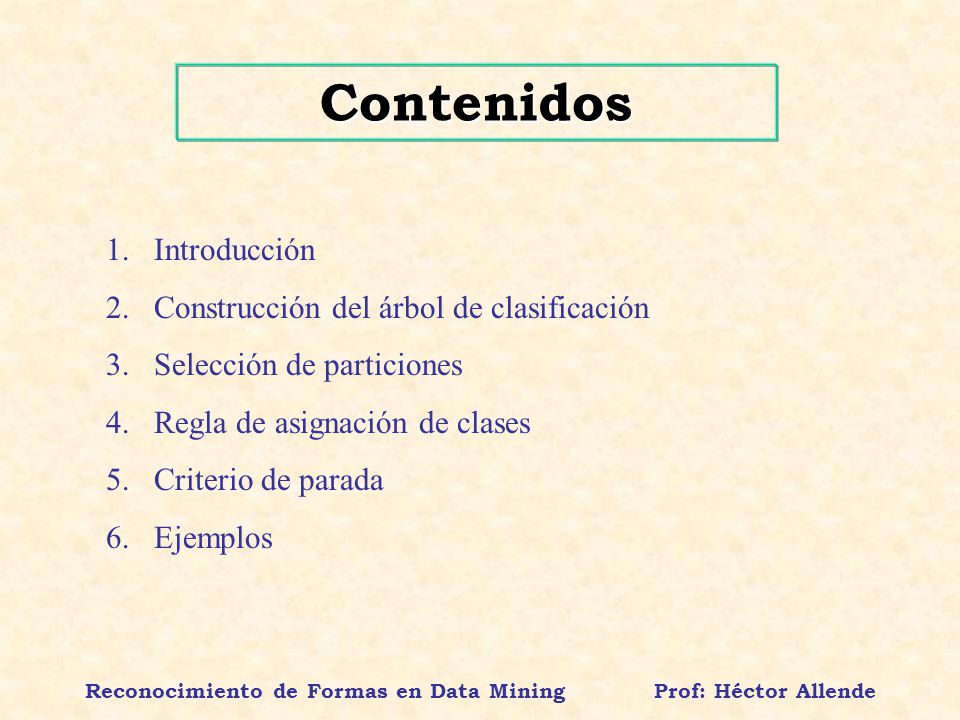 Contenidos

1. Introducción
2. Construcción del árbol de clasificación
3. Selección de particiones
4. Regla de asignación de clases
5. Criterio de parada
6. Ejemplos

Reconocimiento de Formas en Data Mining Prof: Héctor Allende